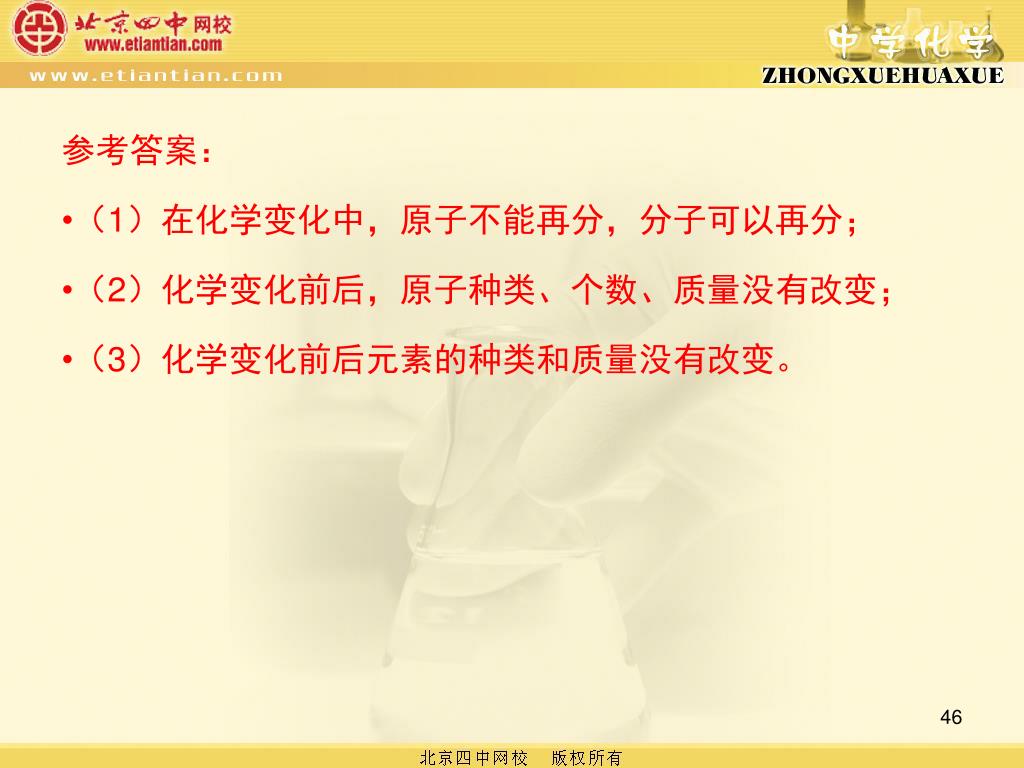 北京四中网校
www.etiantian.com
www.etiantian.com
中学化学
ZHONGXUEHUAXUE

参考答案：

•（1）在化学变化中，原子不能再分，分子可以再分；

•（2）化学变化前后，原子种类、个数、质量没有改变；

•（3）化学变化前后元素的种类和质量没有改变。

46

北京四中网校　版权所有